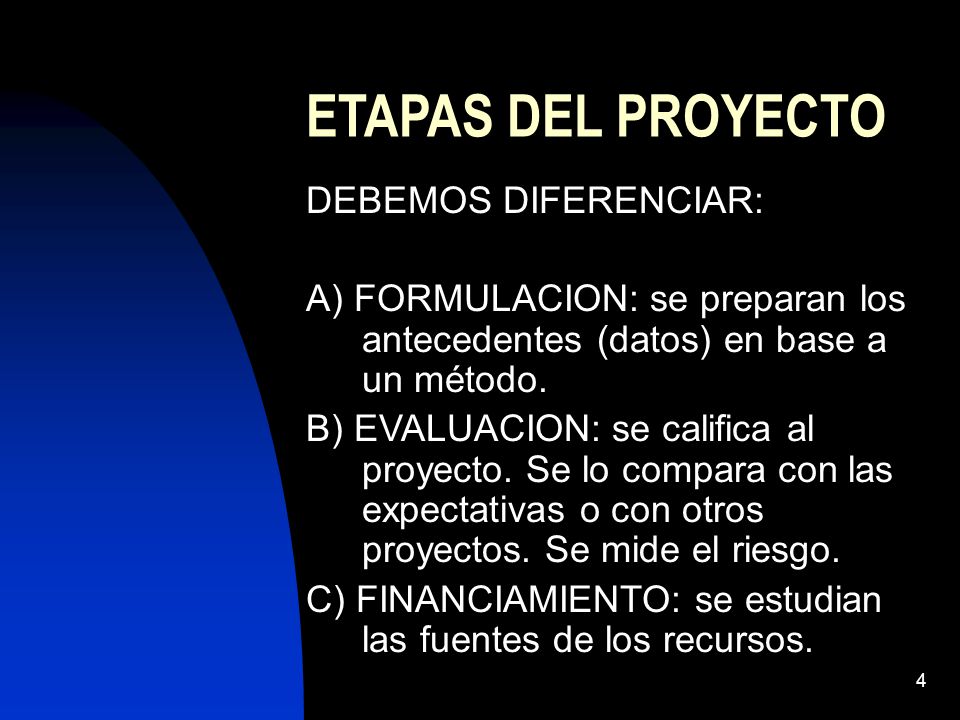 ETAPAS DEL PROYECTO

DEBEMOS DIFERENCIAR:

A) FORMULACION: se preparan los antecedentes (datos) en base a un método.

B) EVALUACION: se califica al proyecto. Se lo compara con las expectativas o con otros proyectos. Se mide el riesgo.

C) FINANCIAMIENTO: se estudian las fuentes de los recursos.

4